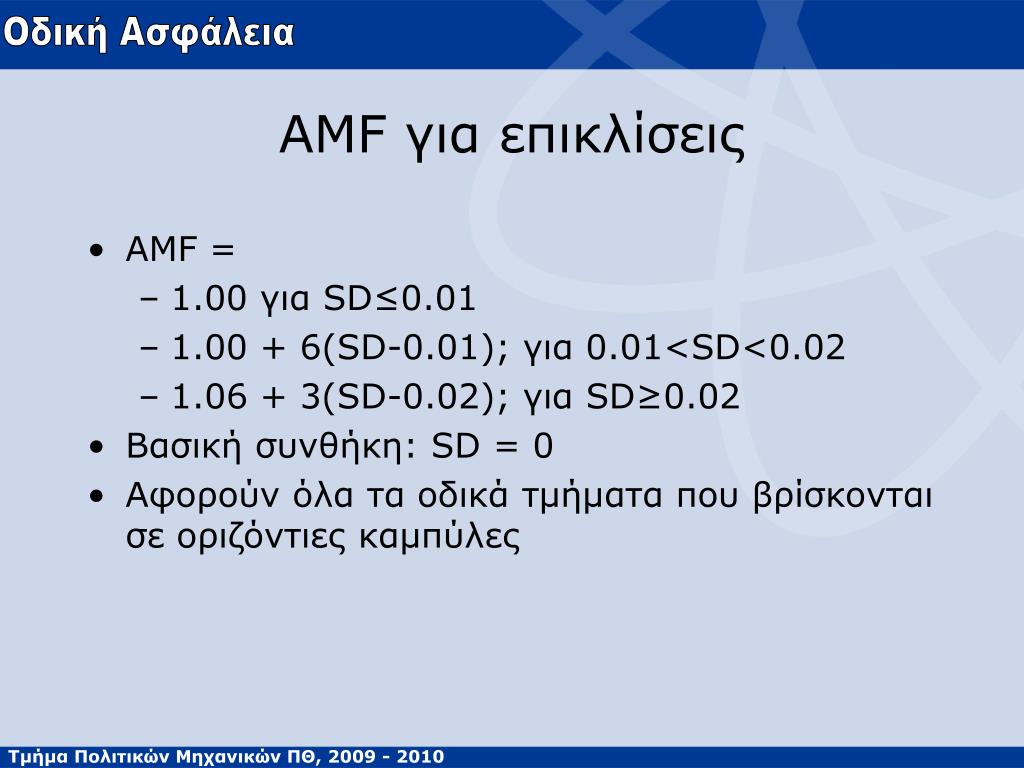 Οδική Ασφάλεια

AMF για επικλίσεις

• AMF =
– 1.00 για SD≤0.01
– 1.00 + 6(SD-0.01); για 0.01<SD<0.02
– 1.06 + 3(SD-0.02); για SD≥0.02
• Βασική συνθήκη: SD = 0
• Αφορούν όλα τα οδικά τμήματα που βρίσκονται σε οριζόντιες καμπύλες

Τμήμα Πολιτικών Μηχανικών ΠΘ, 2009 - 2010